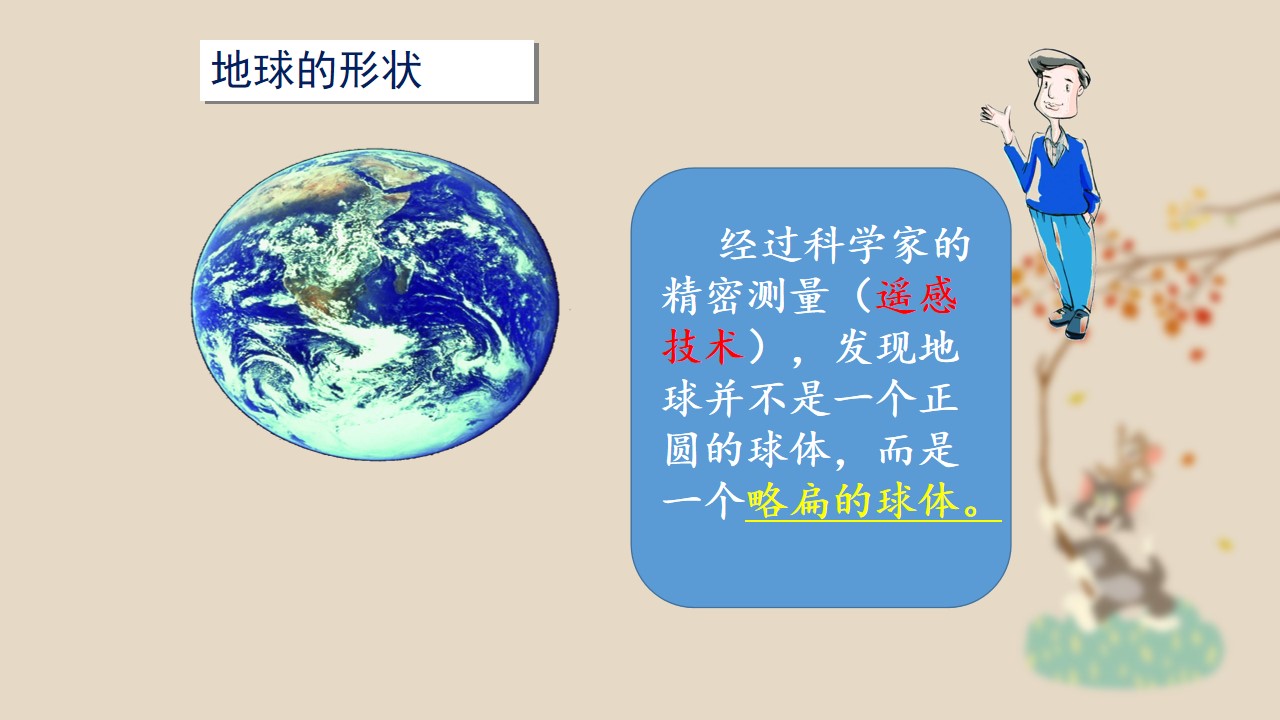 地球的形状

经过科学家的精密测量（遥感技术），发现地球并不是一个正圆的球体，而是一个略扁的球体。